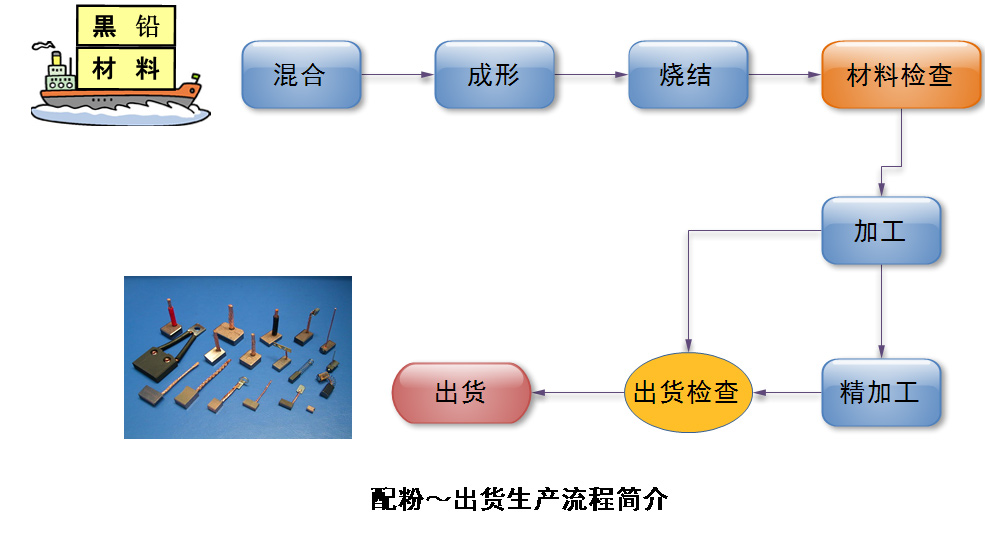 黑 铅
材 料

混合

成形

烧结

材料检查

加工

精加工

出货检查

出货

配粉～出货生产流程简介